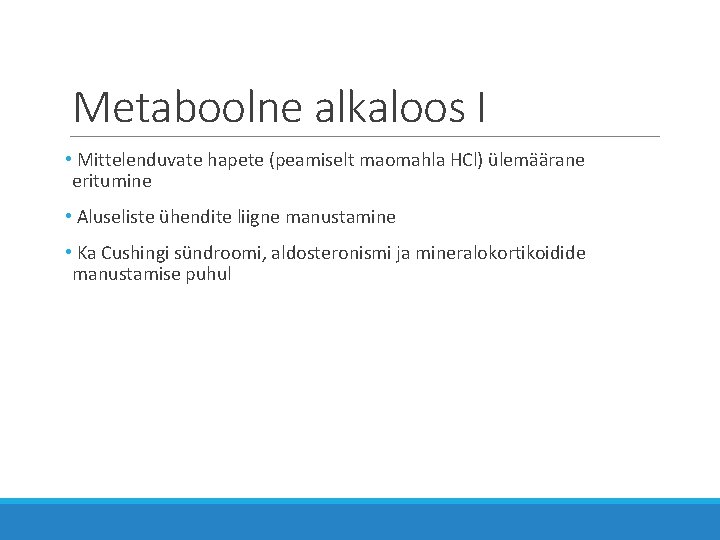 Metaboolne alkaloos I

• Mittelenduvate hapete (peamiselt maomahla HCl) ülemäärane eritumine

• Aluseliste ühendite liigne manustamine

• Ka Cushingi sündroomi, aldosteronismi ja mineralokortikoidide manustamise puhul